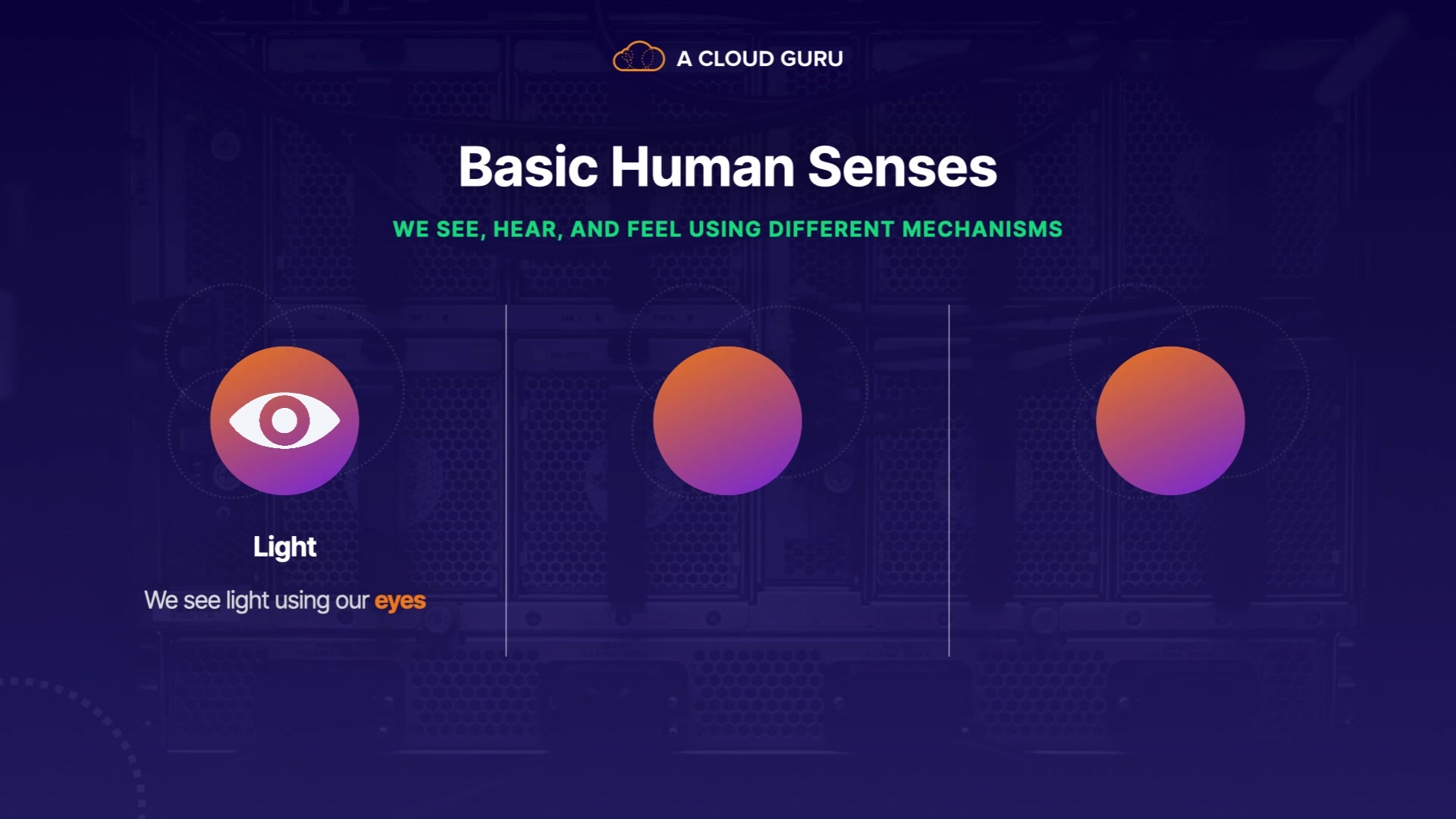 A CLOUD GURU

Basic Human Senses

WE SEE, HEAR, AND FEEL USING DIFFERENT MECHANISMS

Light

We see light using our eyes